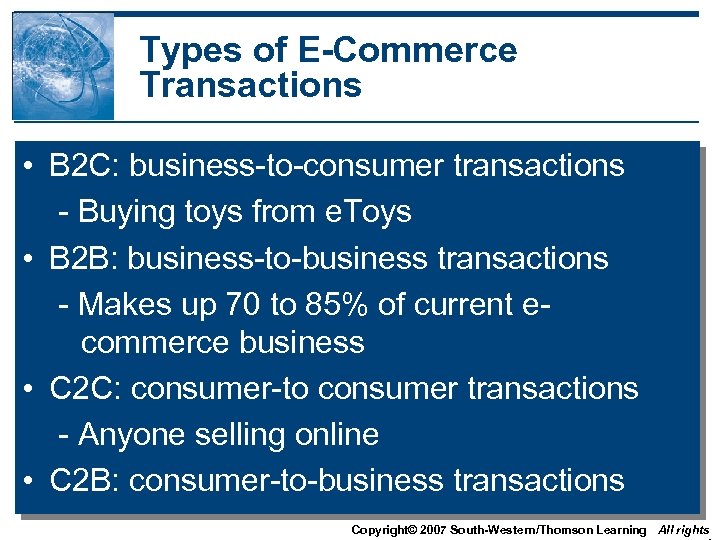 Types of E-Commerce Transactions

• B2C: business-to-consumer transactions
- Buying toys from eToys
• B2B: business-to-business transactions
- Makes up 70 to 85% of current e-commerce business
• C2C: consumer-to consumer transactions
- Anyone selling online
• C2B: consumer-to-business transactions

Copyright© 2007 South-Western/Thomson Learning All rights